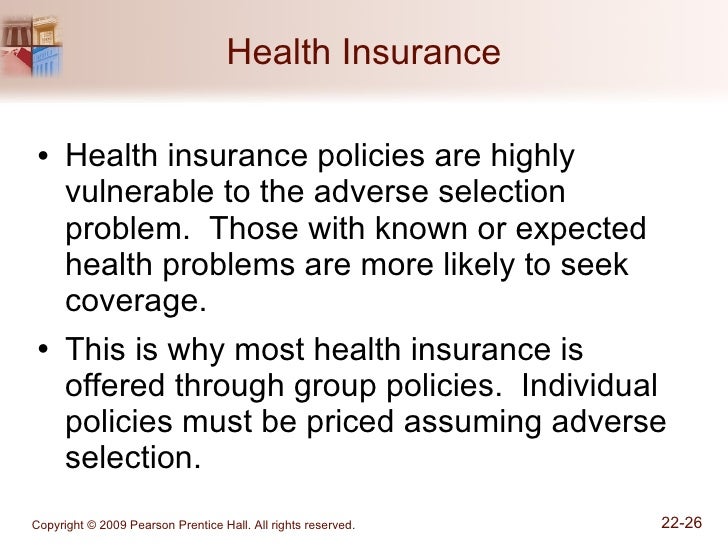 Health Insurance

• Health insurance policies are highly vulnerable to the adverse selection problem. Those with known or expected health problems are more likely to seek coverage.

• This is why most health insurance is offered through group policies. Individual policies must be priced assuming adverse selection.

Copyright © 2009 Pearson Prentice Hall. All rights reserved.

22-26